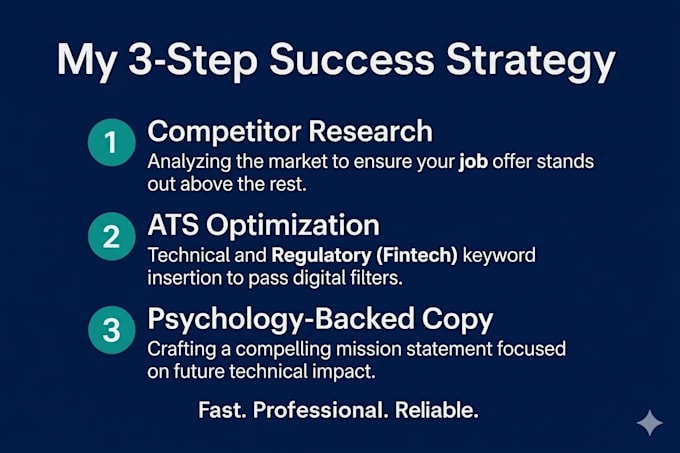 My 3-Step Success Strategy

1 Competitor Research
Analyzing the market to ensure your job offer stands out above the rest.

2 ATS Optimization
Technical and Regulatory (Fintech) keyword insertion to pass digital filters.

3 Psychology-Backed Copy
Crafting a compelling mission statement focused on future technical impact.

Fast. Professional. Reliable.